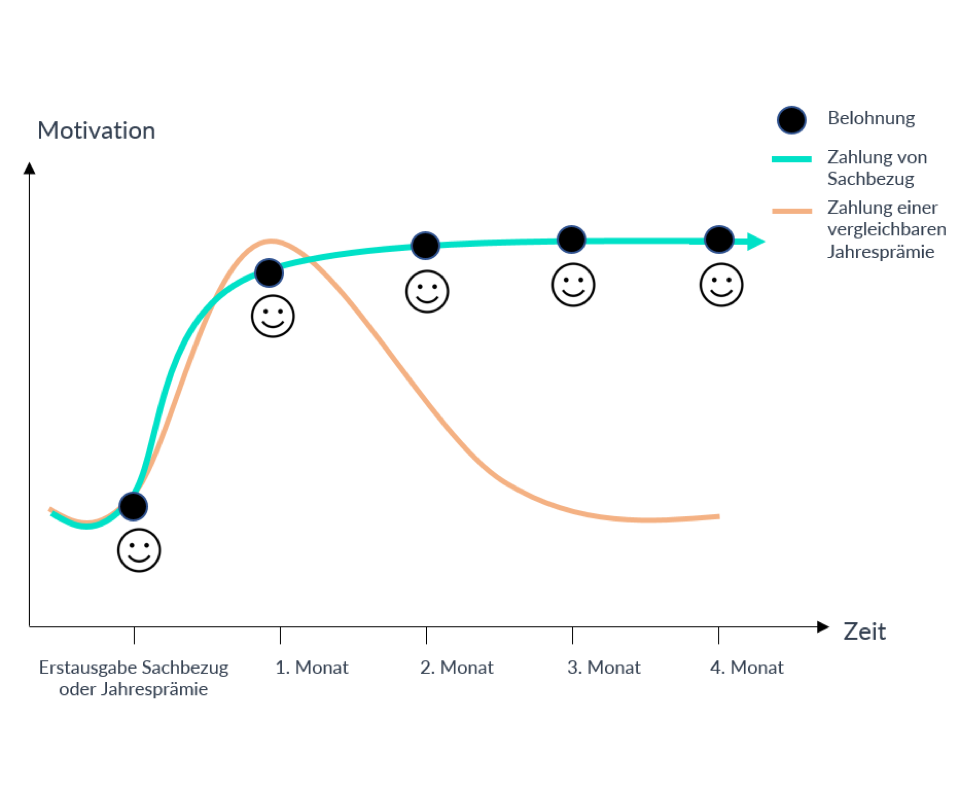 Motivation

Belohnung

Zahlung von Sachbezug

Zahlung einer vergleichbaren Jahresprämie

Zeit

Erstausgabe Sachbezug oder Jahresprämie

1. Monat

2. Monat

3. Monat

4. Monat